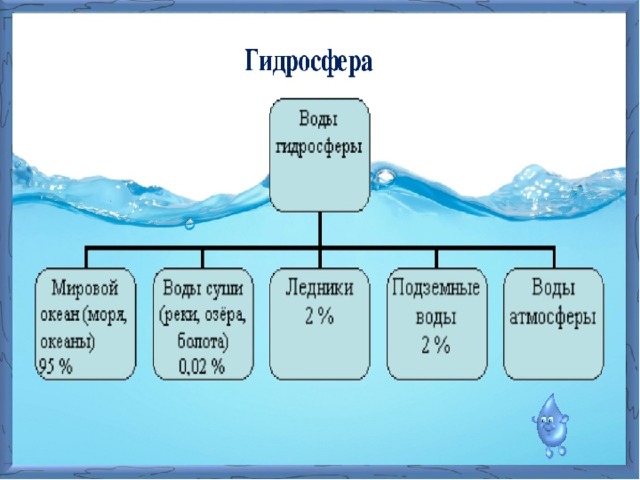 Гидросфера

Воды гидросферы

Мировой океан (моря, океаны) 95 %

Воды суши (реки, озёра, болота) 0,02 %

Ледники 2 %

Подземные воды 2 %

Воды атмосферы